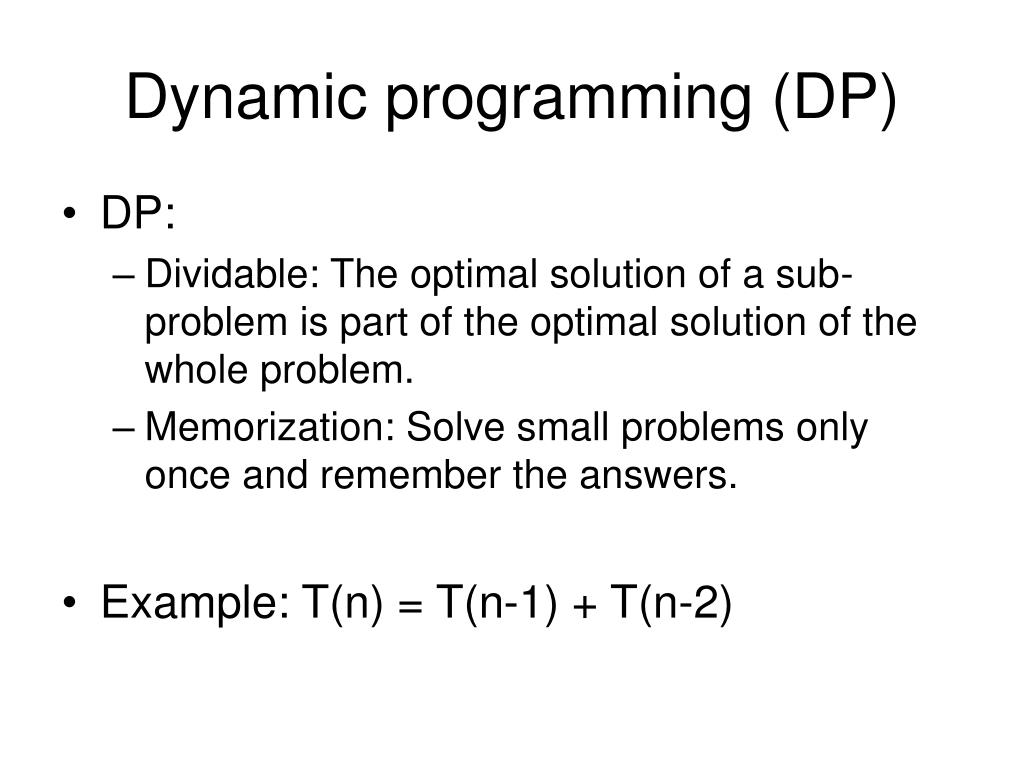 Dynamic programming (DP)

• DP:
– Dividable: The optimal solution of a sub-problem is part of the optimal solution of the whole problem.
– Memorization: Solve small problems only once and remember the answers.

• Example: $T(n) = T(n-1) + T(n-2)$